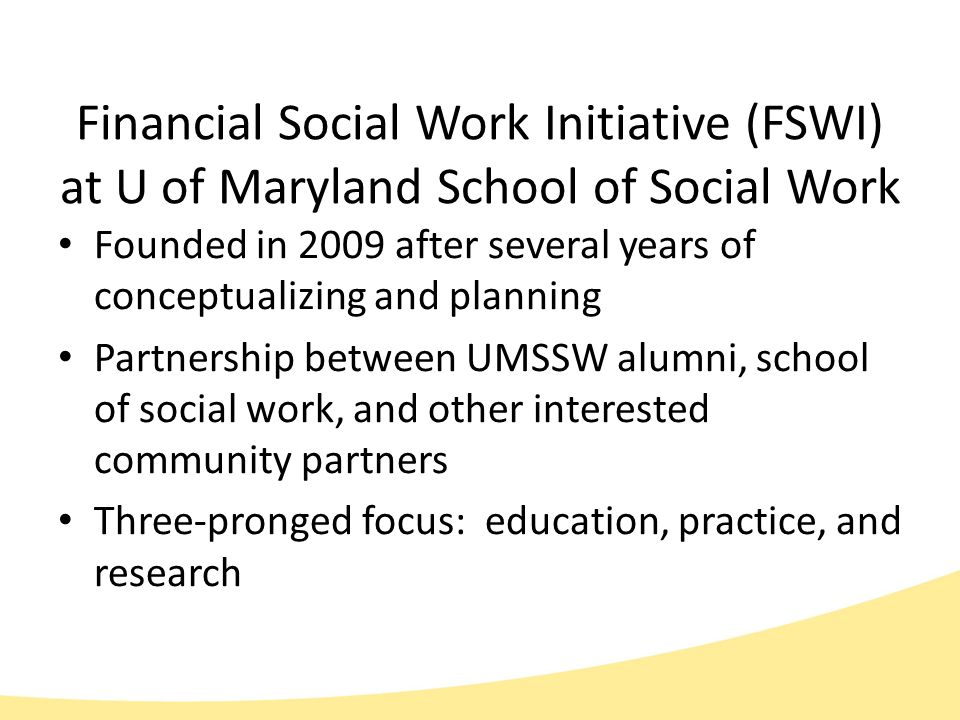 Financial Social Work Initiative (FSWI) at U of Maryland School of Social Work

• Founded in 2009 after several years of conceptualizing and planning

• Partnership between UMSSW alumni, school of social work, and other interested community partners

• Three-pronged focus:  education, practice, and research